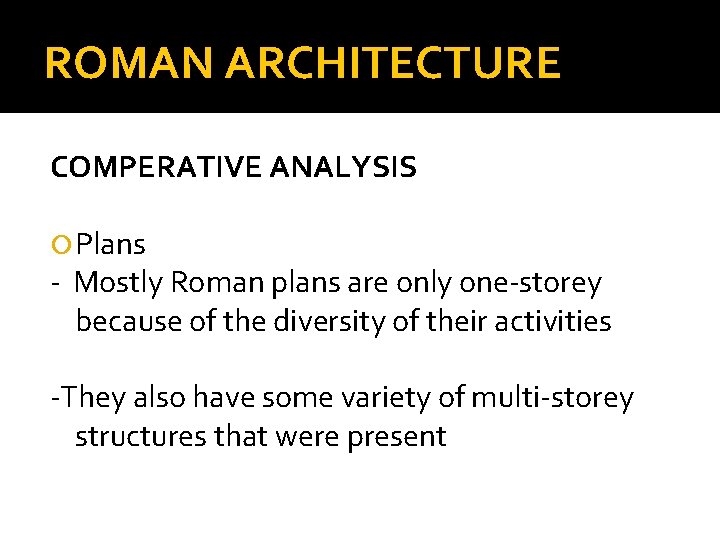 ROMAN ARCHITECTURE

COMPERATIVE ANALYSIS

Plans
- Mostly Roman plans are only one-storey because of the diversity of their activities

-They also have some variety of multi-storey structures that were present